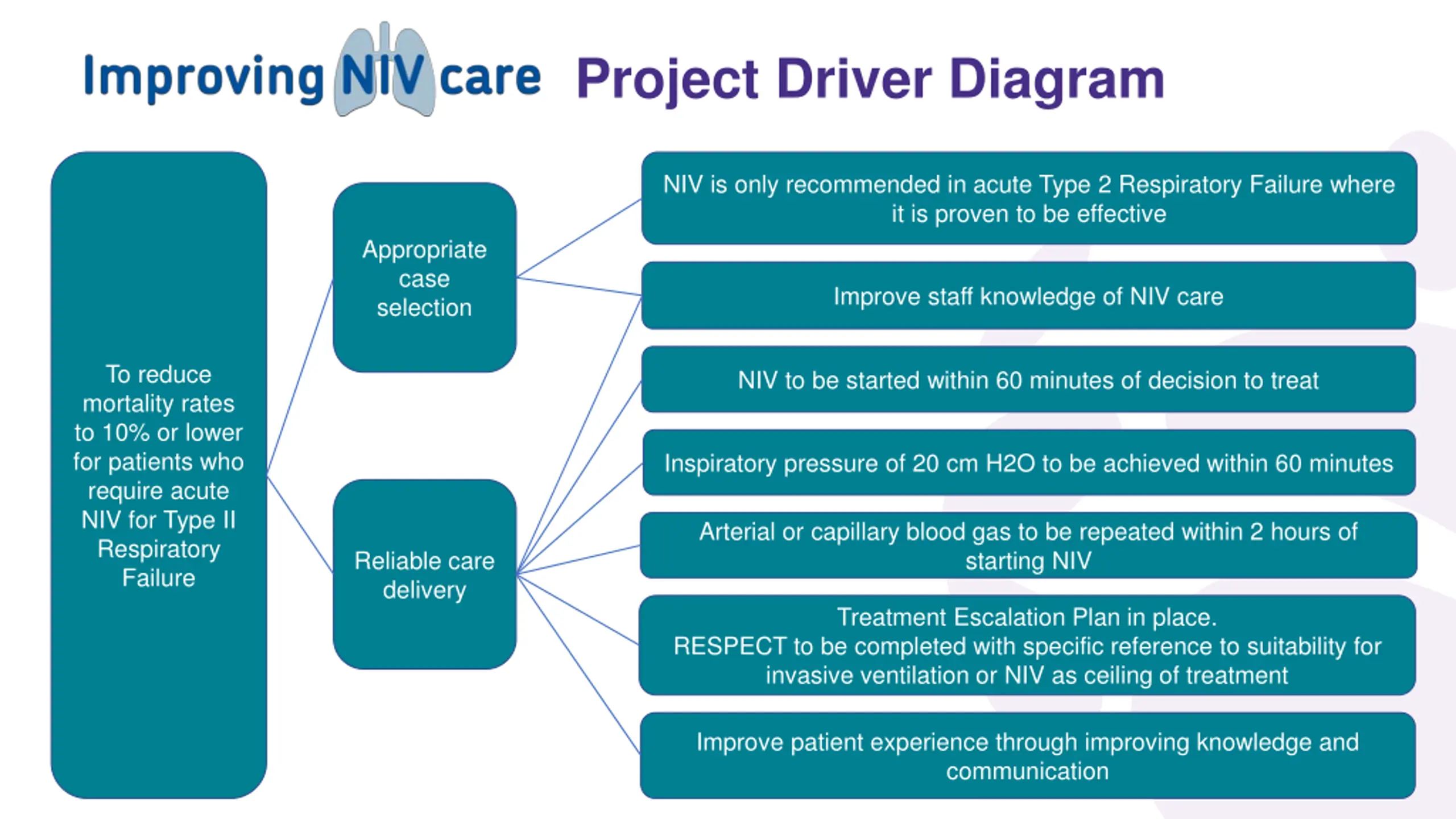 Improving NIV care Project Driver Diagram

To reduce mortality rates to 10% or lower for patients who require acute NIV for Type II Respiratory Failure

Appropriate case selection

Reliable care delivery

NIV is only recommended in acute Type 2 Respiratory Failure where it is proven to be effective

Improve staff knowledge of NIV care

NIV to be started within 60 minutes of decision to treat

Inspiratory pressure of 20 cm H2O to be achieved within 60 minutes

Arterial or capillary blood gas to be repeated within 2 hours of starting NIV

Treatment Escalation Plan in place.
RESPECT to be completed with specific reference to suitability for invasive ventilation or NIV as ceiling of treatment

Improve patient experience through improving knowledge and communication